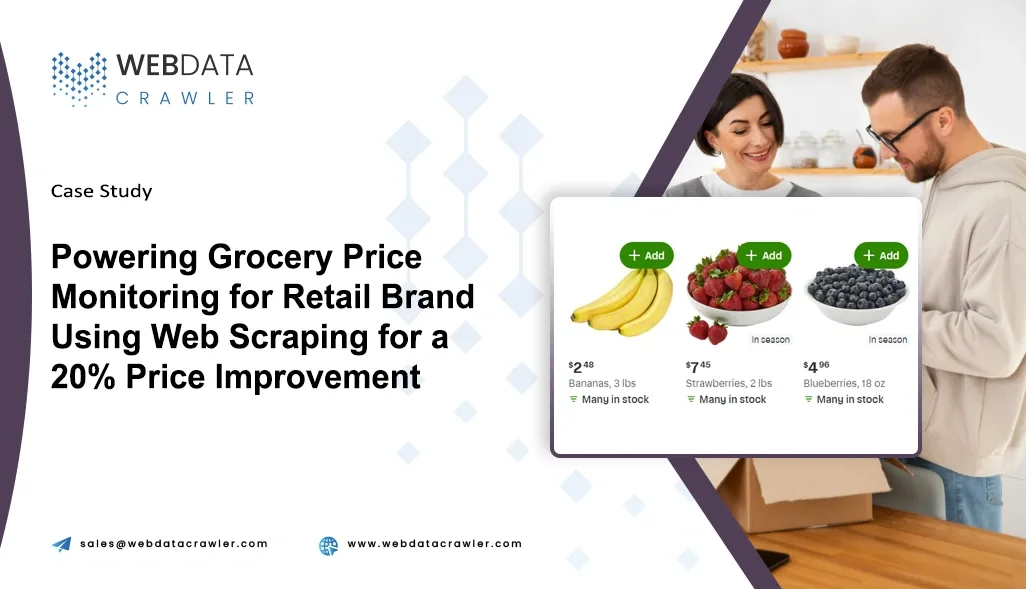 WEBDATA CRAWLER

Case Study

Powering Grocery Price Monitoring for Retail Brand Using Web Scraping for a 20% Price Improvement

+ Add
$2^{48}$
Bananas, 3 lbs
Many in stock

+ Add
In season
$7^{45}$
Strawberries, 2 lbs
Many in stock

+ Add
In season
$4^{96}$
Blueberries, 18 oz
Many in stock

sales@webdatacrawler.com

www.webdatacrawler.com